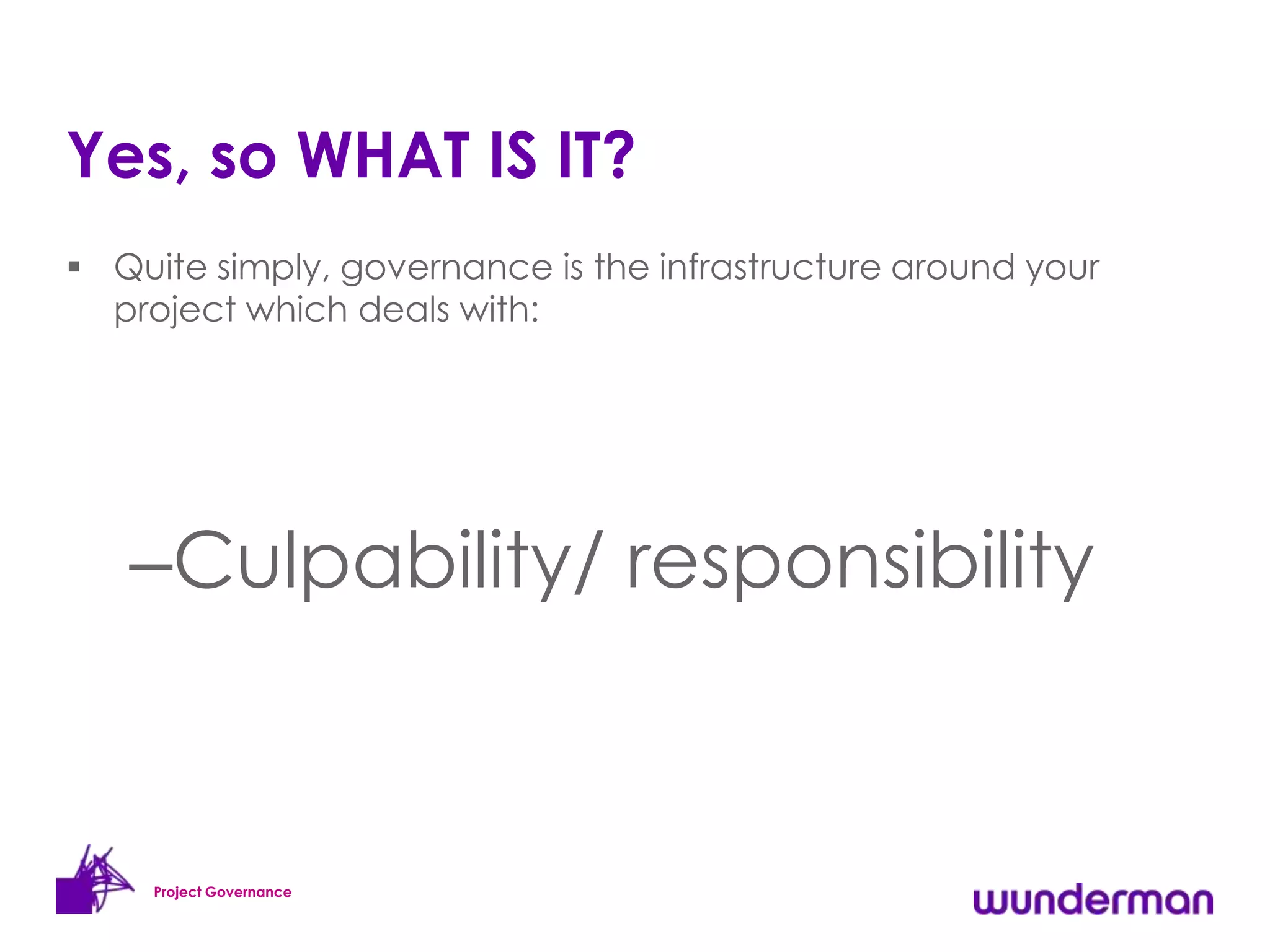 Yes, so WHAT IS IT?

▪ Quite simply, governance is the infrastructure around your project which deals with:

–Culpability/ responsibility

Project Governance

wunderman